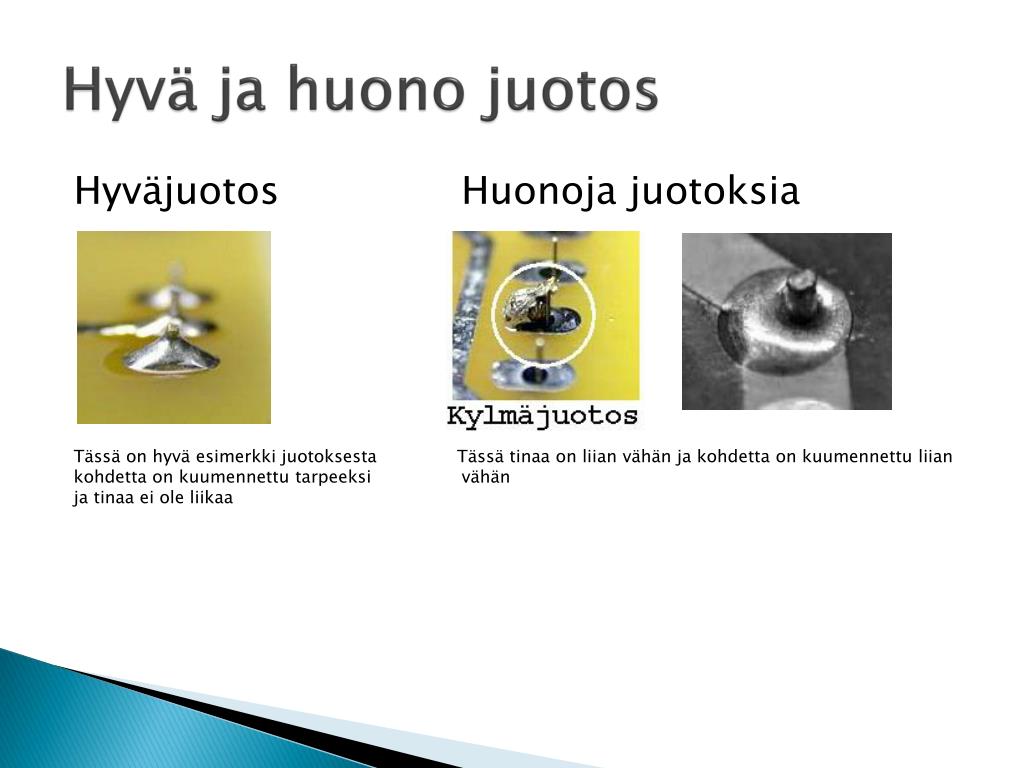 Hyvä ja huono juotos

Hyväjuotos

Tässä on hyvä esimerkki juotoksesta kohdetta on kuumennettu tarpeeksi ja tinaa ei ole liikaa

Huonoja juotoksia

Kylmäjuotos

Tässä tinaa on liian vähän ja kohdetta on kuumennettu liian vähän